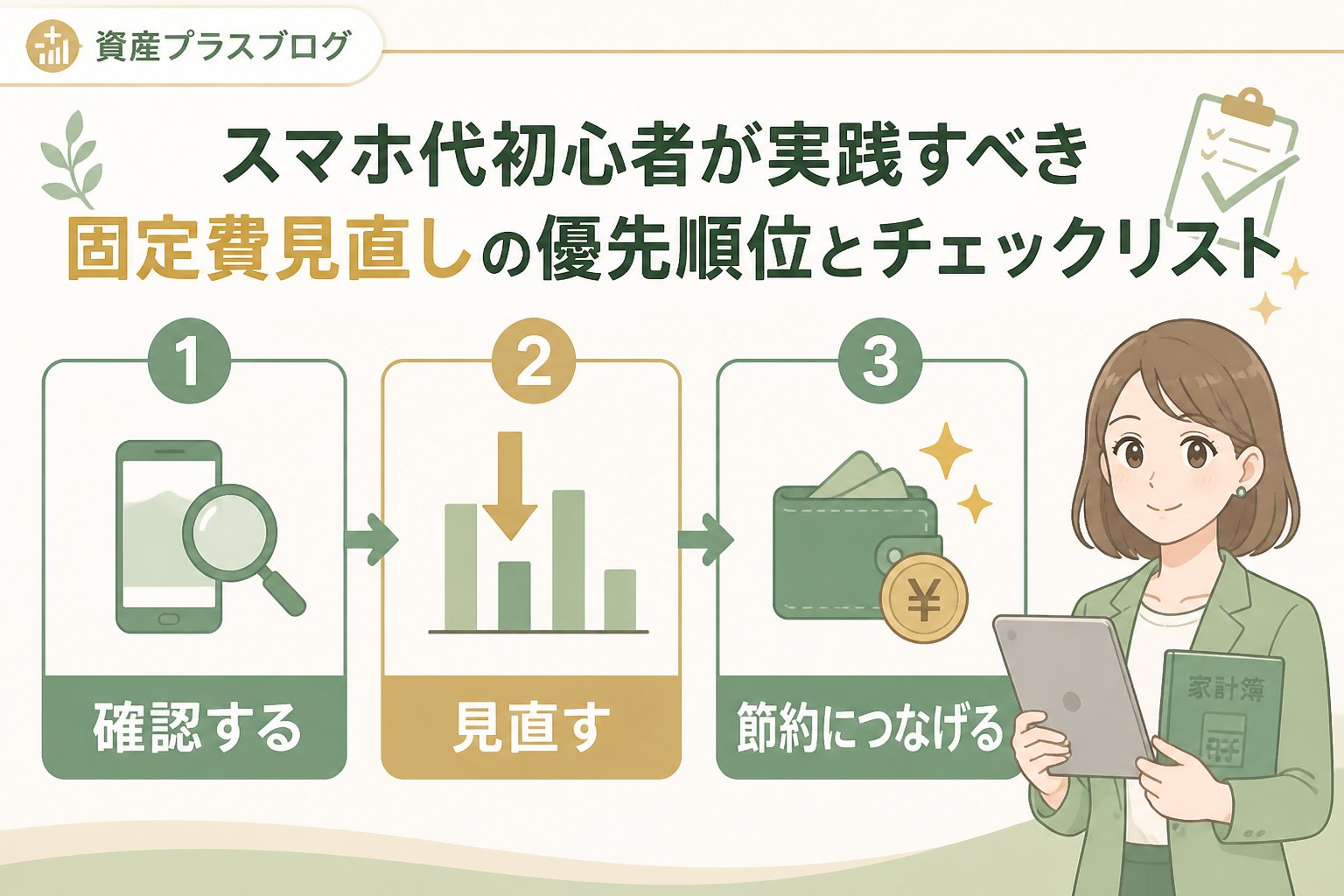 資産プラスブログ

スマホ代初心者が実践すべき
固定費見直しの優先順位とチェックリスト

1
確認する

2
見直す

3
¥
節約につなげる

家計簿